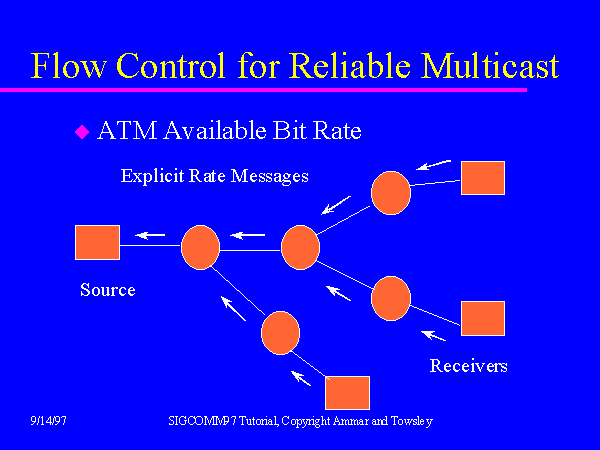 Flow Control for Reliable Multicast

ATM Available Bit Rate

Explicit Rate Messages

Source

Receivers

9/14/97

SIGCOMM'97 Tutorial, Copyright Ammar and Towsley